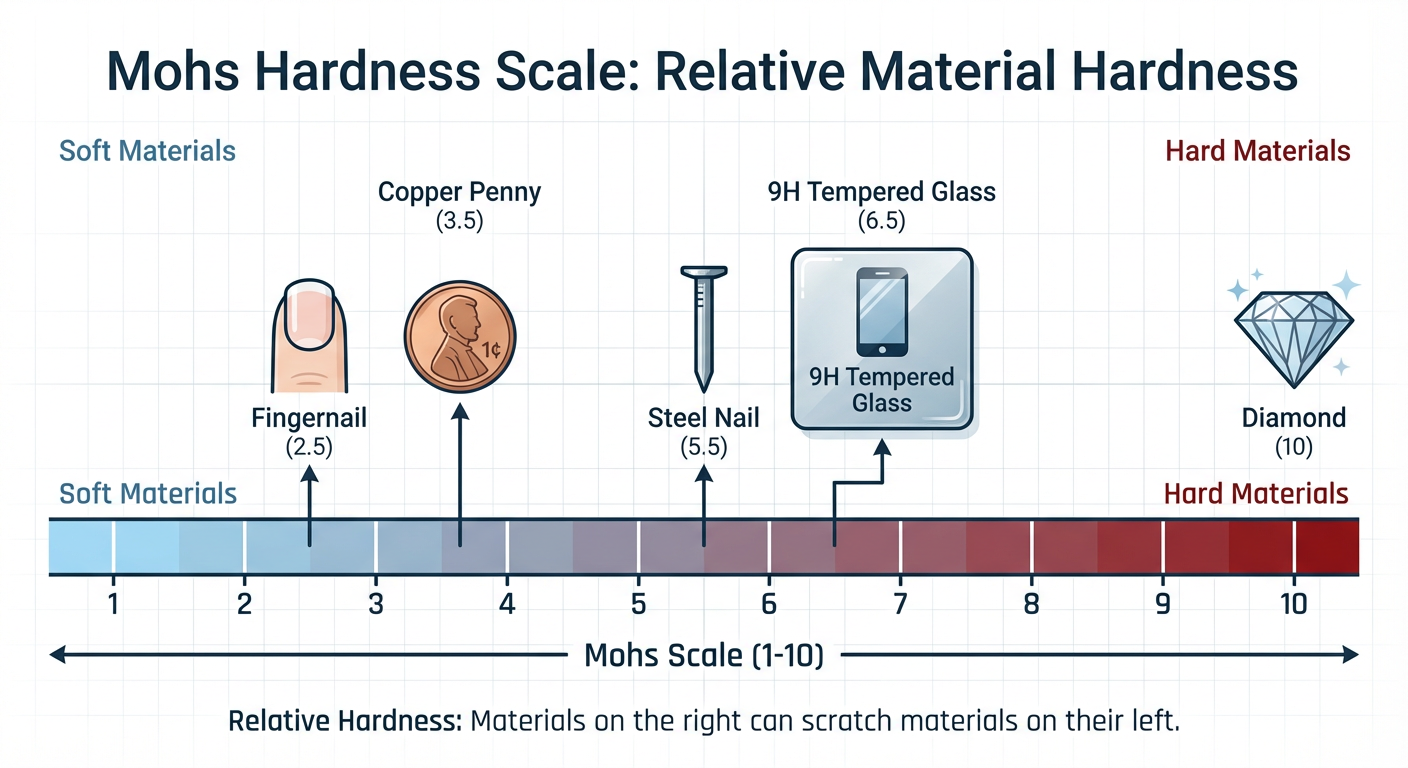 Mohs Hardness Scale: Relative Material Hardness

Soft Materials

Hard Materials

Copper Penny
(3.5)

9H Tempered Glass
(6.5)

1¢

9H Tempered Glass

Fingernail
(2.5)

Steel Nail
(5.5)

Diamond
(10)

Soft Materials

Hard Materials

1 2 3 4 5 6 7 8 9 10

Mohs Scale (1-10)

Relative Hardness: Materials on the right can scratch materials on their left.